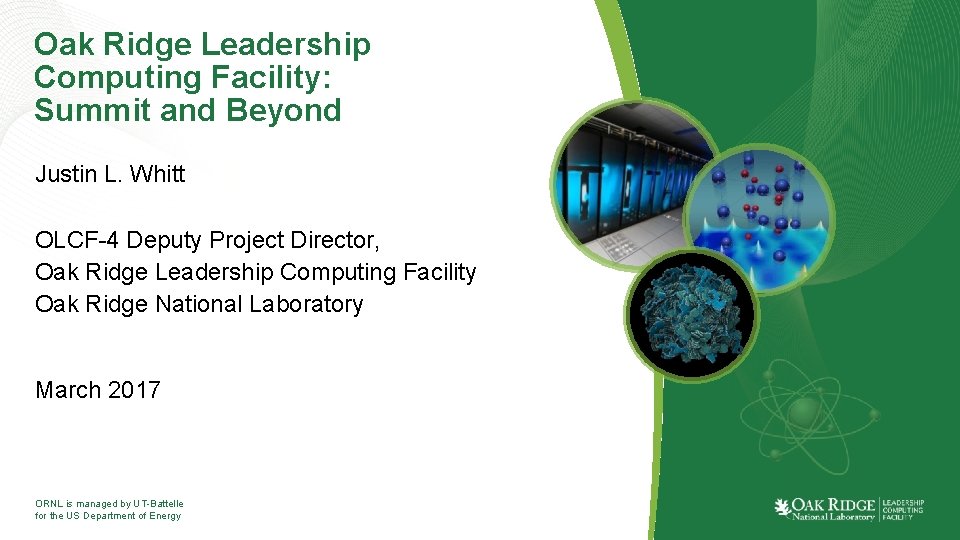 Oak Ridge Leadership Computing Facility: Summit and Beyond

Justin L. Whitt

OLCF-4 Deputy Project Director,
Oak Ridge Leadership Computing Facility
Oak Ridge National Laboratory

March 2017

ORNL is managed by UT-Battelle for the US Department of Energy

OAK RIDGE National Laboratory | LEADERSHIP COMPUTING FACILITY